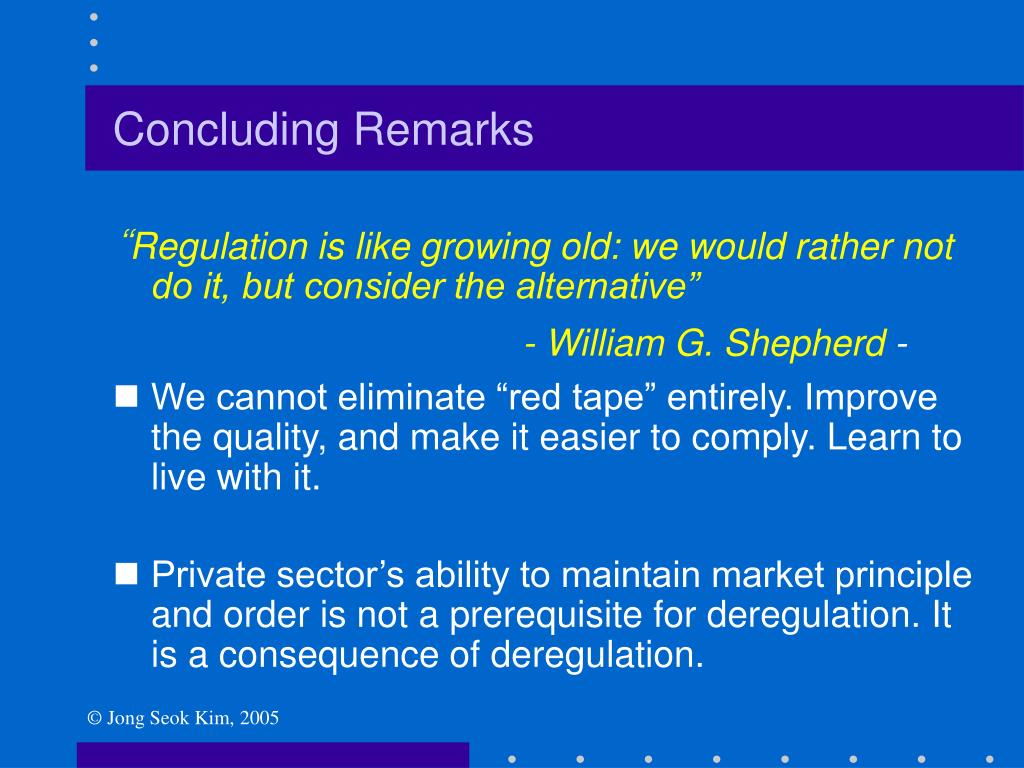 Concluding Remarks

“Regulation is like growing old: we would rather not do it, but consider the alternative”

- William G. Shepherd -

We cannot eliminate “red tape” entirely. Improve the quality, and make it easier to comply. Learn to live with it.

Private sector’s ability to maintain market principle and order is not a prerequisite for deregulation. It is a consequence of deregulation.

© Jong Seok Kim, 2005